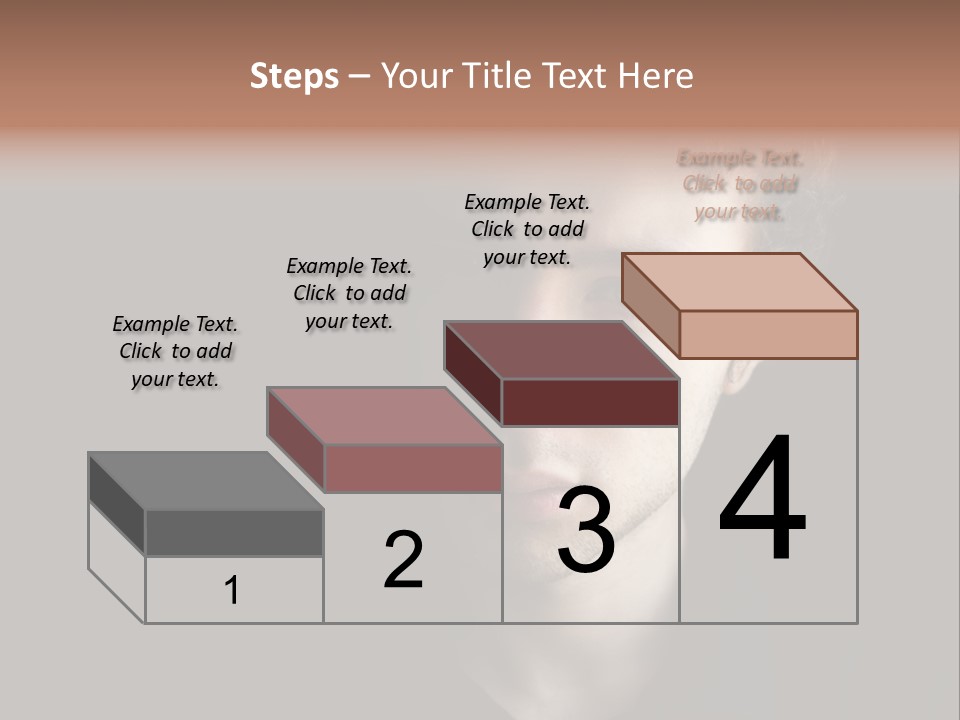 Steps – Your Title Text Here

Example Text. Click to add your text.

Example Text. Click to add your text.

Example Text. Click to add your text.

Example Text. Click to add your text.

1

2

3

4